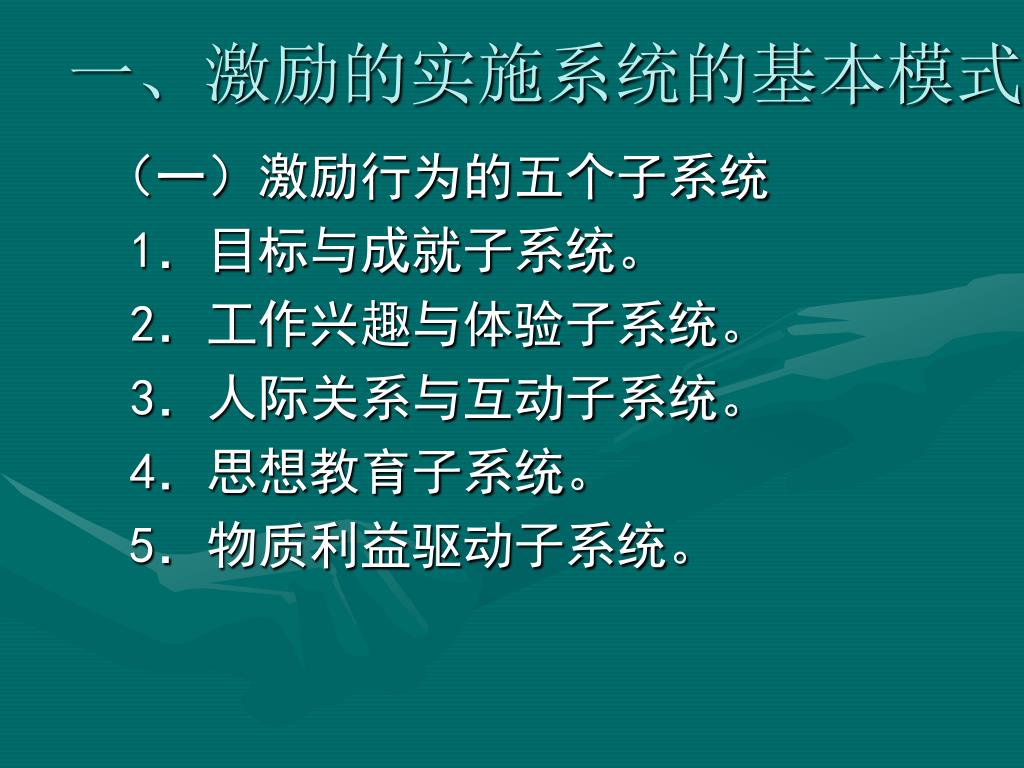 一、激励的实施系统的基本模式

（一）激励行为的五个子系统

1．目标与成就子系统。

2．工作兴趣与体验子系统。

3．人际关系与互动子系统。

4．思想教育子系统。

5．物质利益驱动子系统。